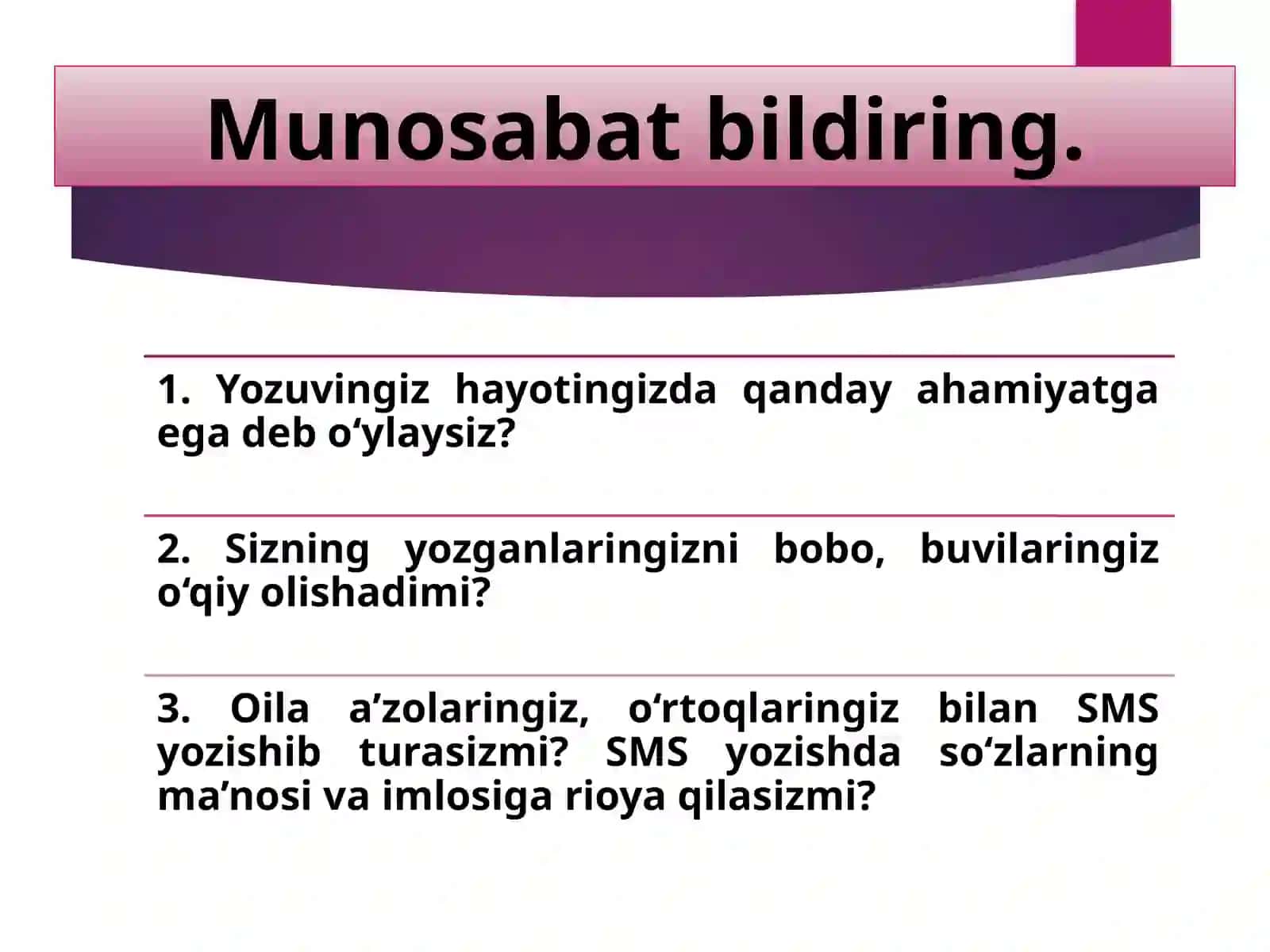 Munosabat bildiring.

1. Yozuvingiz hayotingizda qanday ahamiyatga ega deb o‘ylaysiz?

2. Sizning yozganlaringizni bobo, buvilaringiz o‘qiy olishadimi?

3. Oila a’zolaringiz, o‘rtoqlaringiz bilan SMS yozishib turasizmi? SMS yozishda so‘zlarning ma’nosi va imlosiga rioya qilasizmi?